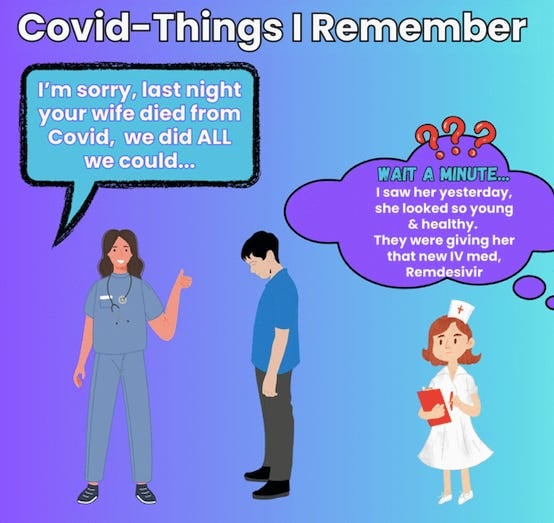 Covid-Things I Remember

I'm sorry, last night your wife died from Covid, we did ALL we could...

???

WAIT A MINUTE...
I saw her yesterday, she looked so young & healthy.
They were giving her that new IV med, Remdesivir